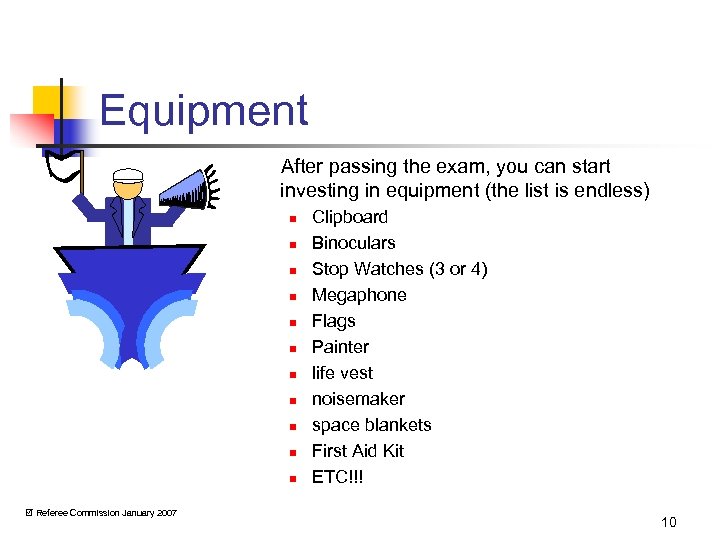 Equipment

After passing the exam, you can start investing in equipment (the list is endless)

- Clipboard
- Binoculars
- Stop Watches (3 or 4)
- Megaphone
- Flags
- Painter
- life vest
- noisemaker
- space blankets
- First Aid Kit
- ETC!!!

© Referee Commission January 2007

10